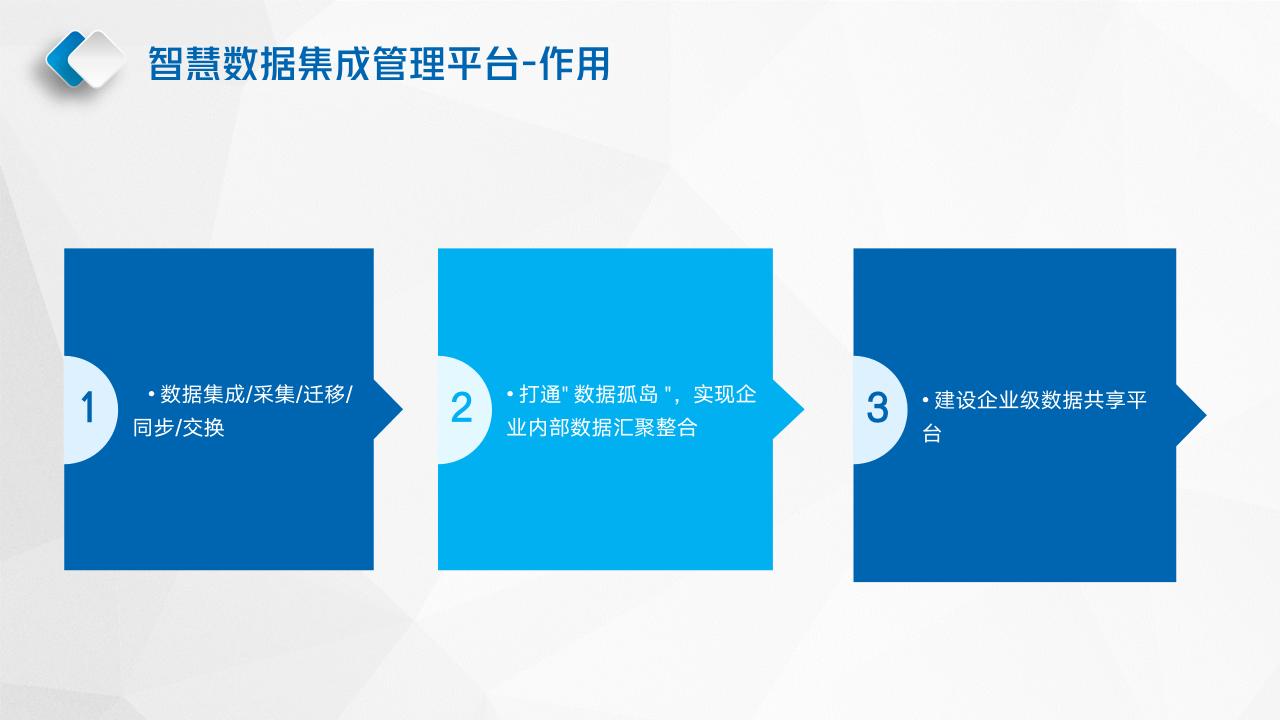 智慧数据集成管理平台-作用

1

• 数据集成/采集/迁移/同步/交换

2

• 打通" 数据孤岛 "，实现企业内部数据汇聚整合

3

• 建设企业级数据共享平台